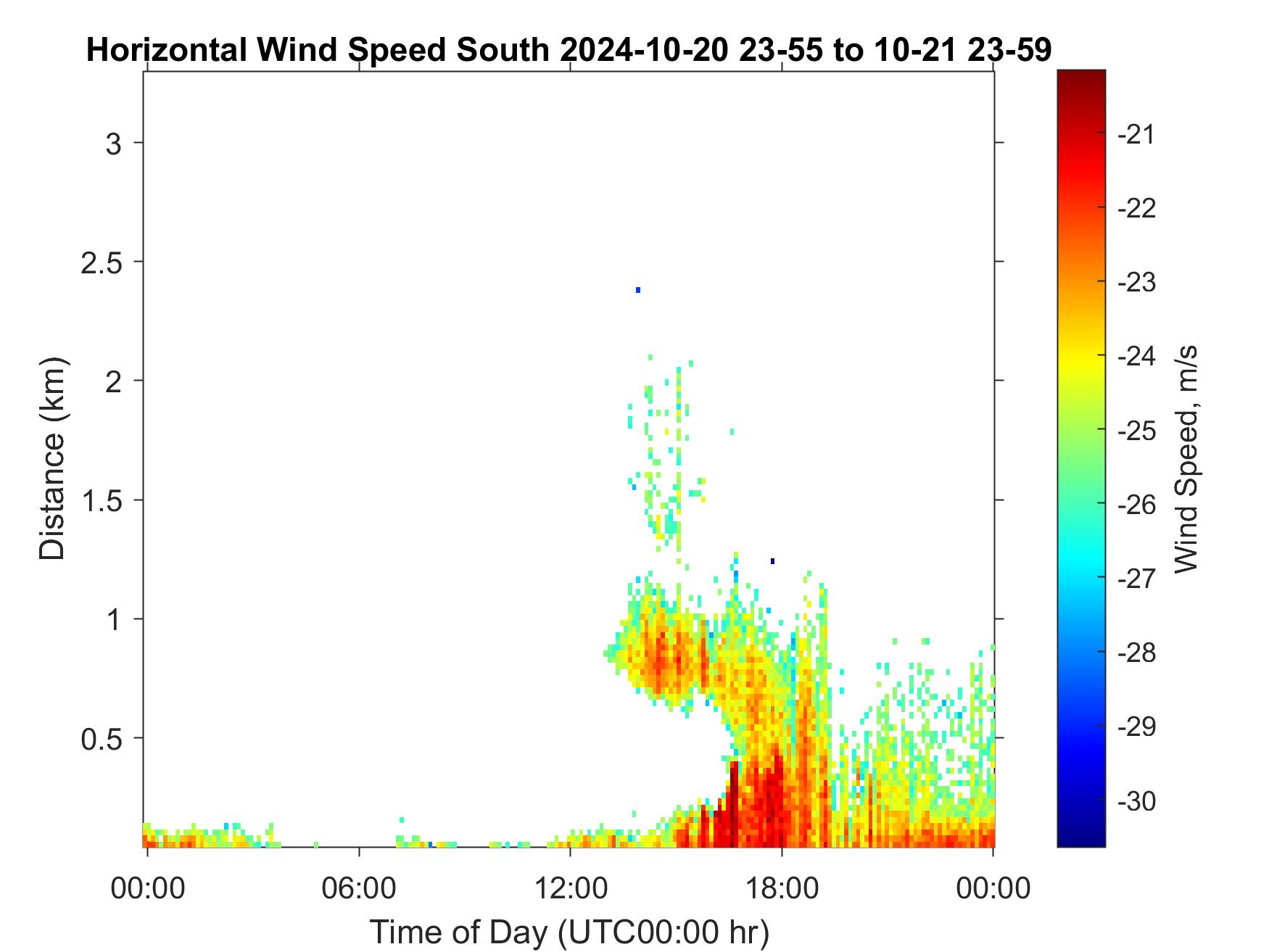 Horizontal Wind Speed South 2024-10-20 23-55 to 10-21 23-59

Distance (km)

3
2.5
2
1.5
1
0.5

00:00
06:00
12:00
18:00
00:00

Time of Day (UTC00:00 hr)

-21
-22
-23
-24
-25
-26
-27
-28
-29
-30

Wind Speed, m/s